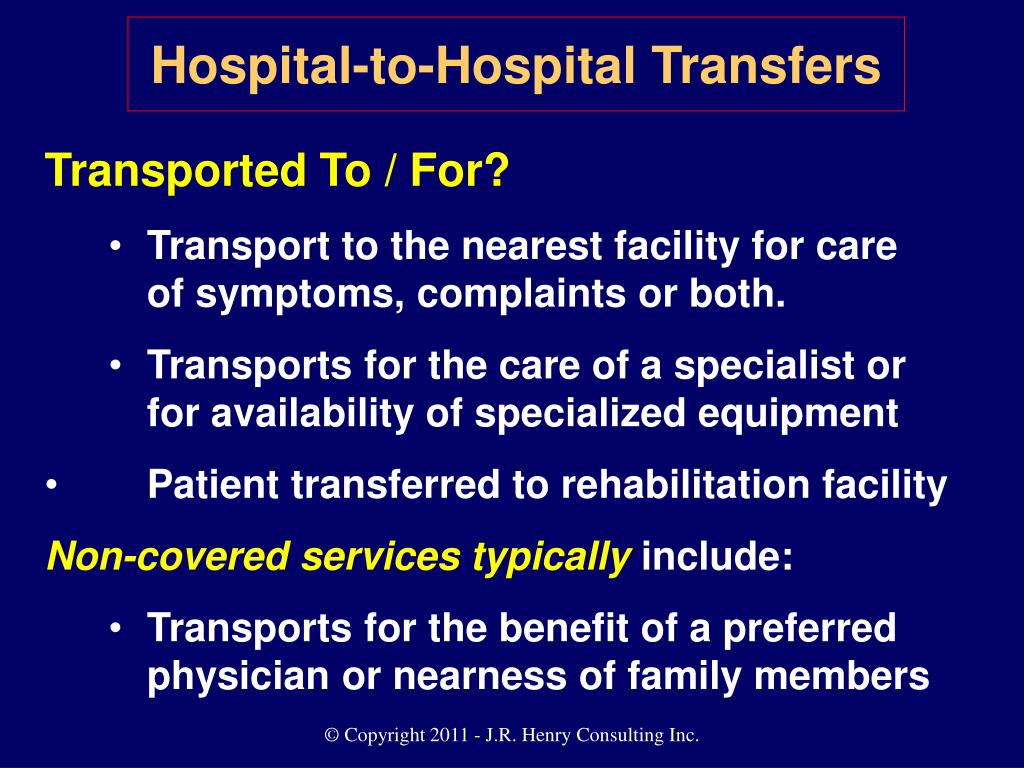 Hospital-to-Hospital Transfers

Transported To / For?

• Transport to the nearest facility for care of symptoms, complaints or both.

• Transports for the care of a specialist or for availability of specialized equipment

• Patient transferred to rehabilitation facility

Non-covered services typically include:

• Transports for the benefit of a preferred physician or nearness of family members

© Copyright 2011 - J.R. Henry Consulting Inc.